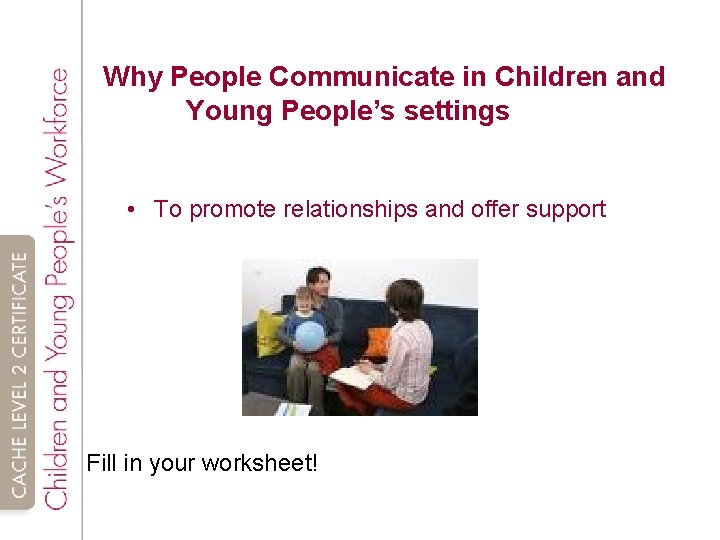 CACHE LEVEL 2 CERTIFICATE
Children and Young People's Workforce

Why People Communicate in Children and Young People's settings

• To promote relationships and offer support

Fill in your worksheet!